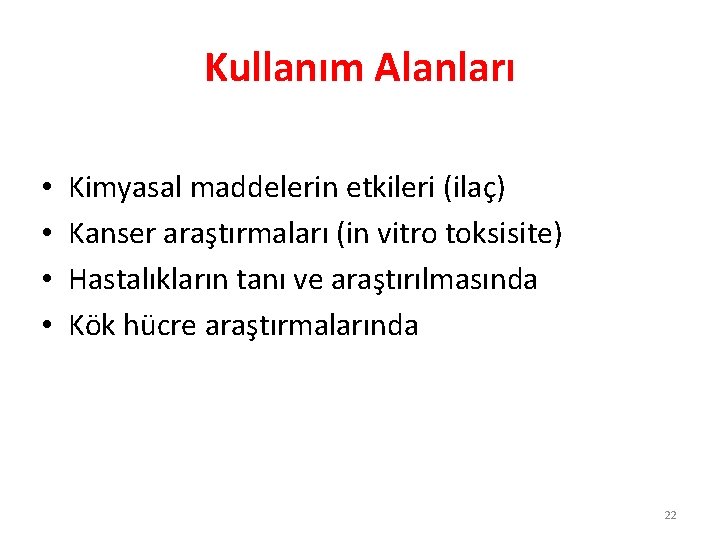 Kullanım Alanları

• Kimyasal maddelerin etkileri (ilaç)
• Kanser araştırmaları (in vitro toksisite)
• Hastalıkların tanı ve araştırılmasında
• Kök hücre araştırmalarında

22